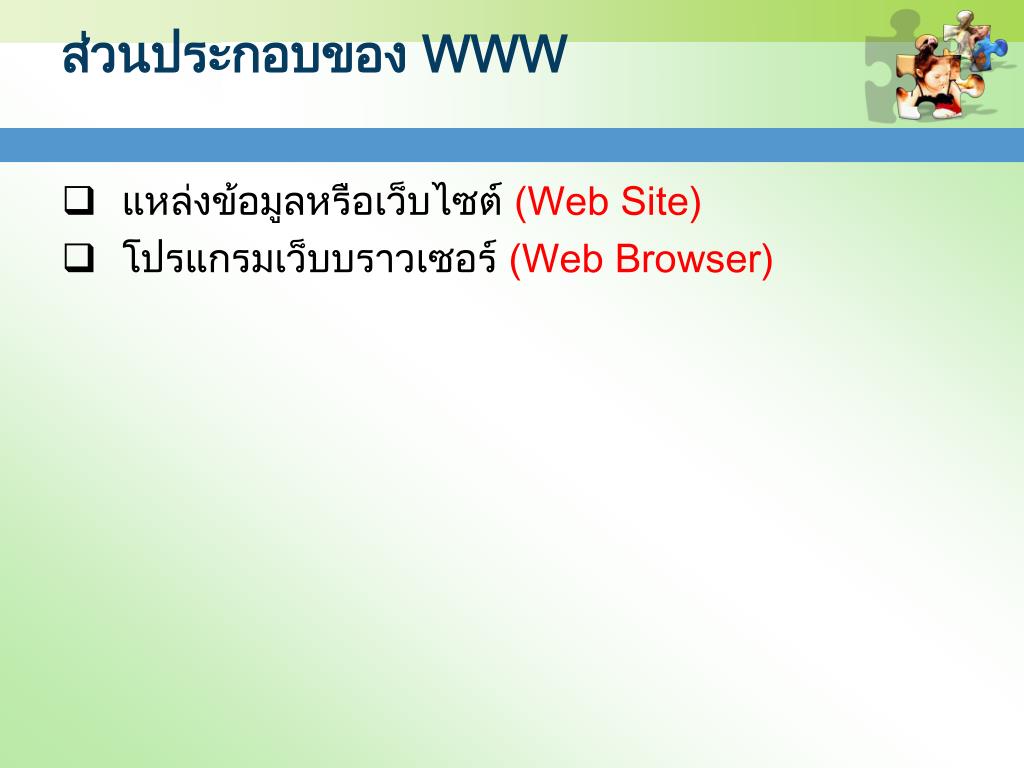 ส่วนประกอบของ WWW

❑ แหล่งข้อมูลหรือเว็บไซต์ (Web Site)
❑ โปรแกรมเว็บบราวเซอร์ (Web Browser)